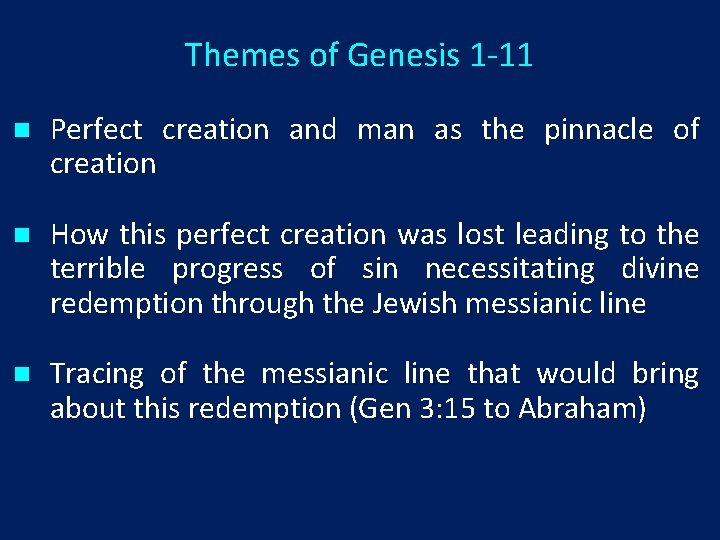 Themes of Genesis 1-11

■ Perfect creation and man as the pinnacle of creation

■ How this perfect creation was lost leading to the terrible progress of sin necessitating divine redemption through the Jewish messianic line

■ Tracing of the messianic line that would bring about this redemption (Gen 3:15 to Abraham)